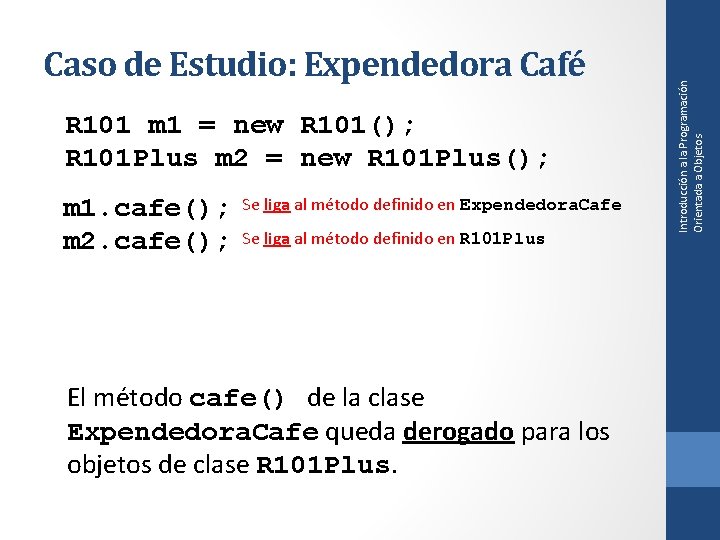 Caso de Estudio: Expendedora Café

R101 m1 = new R101();
R101Plus m2 = new R101Plus();

m1.cafe(); Se liga al método definido en ExpendedoraCafe
m2.cafe(); Se liga al método definido en R101Plus

El método cafe() de la clase ExpendedoraCafe queda derogado para los objetos de clase R101Plus.

Introducción a la Programación Orientada a Objetos